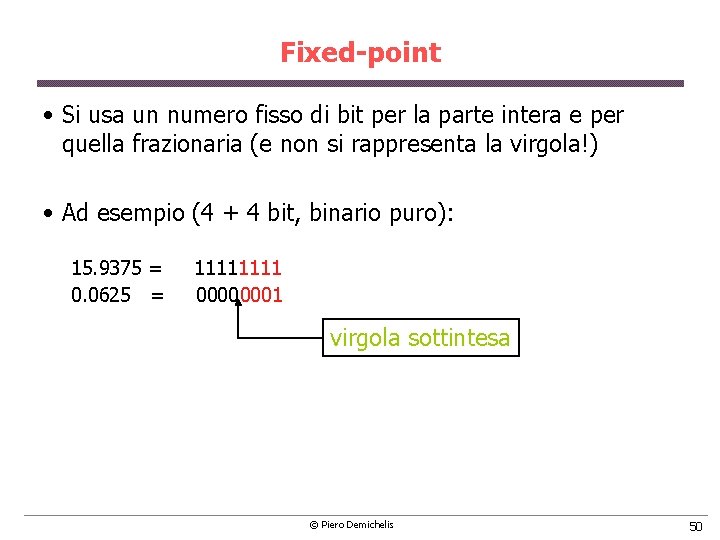 Fixed-point

• Si usa un numero fisso di bit per la parte intera e per quella frazionaria (e non si rappresenta la virgola!)

• Ad esempio (4 + 4 bit, binario puro):

15.9375 = 11111111
0.0625 = 00000001

virgola sottintesa

© Piero Demichelis

50